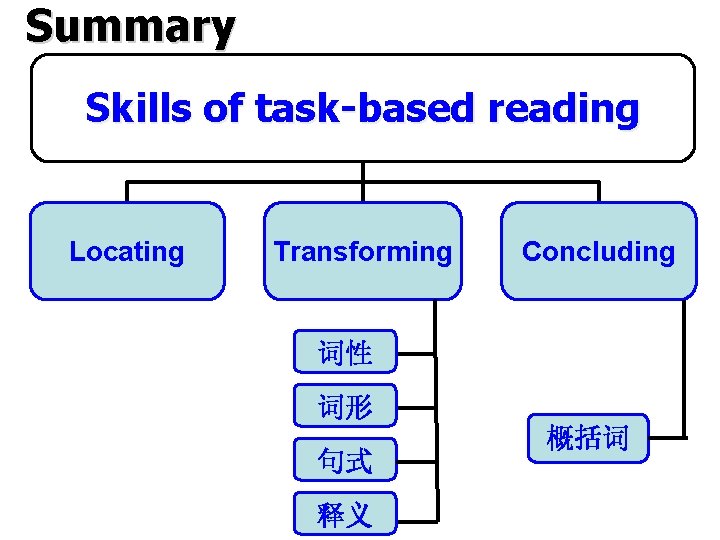 Summary

Skills of task-based reading

Locating

Transforming

Concluding

词性

词形

句式

释义

概括词